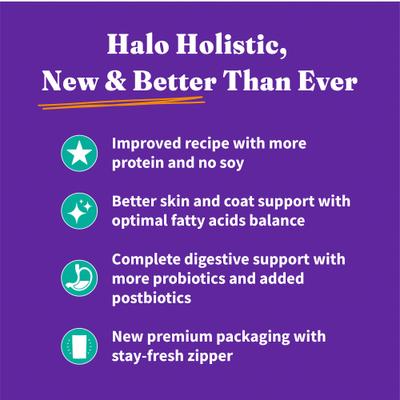 Halo Holistic,
New & Better Than Ever

Improved recipe with more protein and no soy

Better skin and coat support with optimal fatty acids balance

Complete digestive support with more probiotics and added postbiotics

New premium packaging with stay-fresh zipper